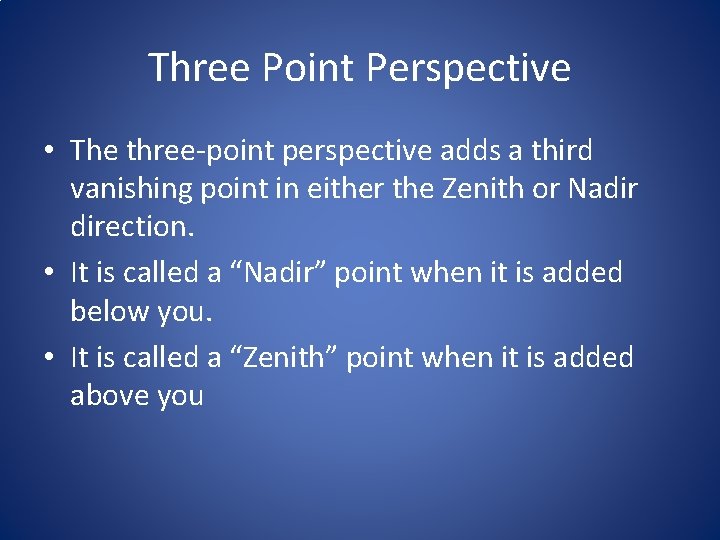 Three Point Perspective

• The three-point perspective adds a third vanishing point in either the Zenith or Nadir direction.
• It is called a “Nadir” point when it is added below you.
• It is called a “Zenith” point when it is added above you